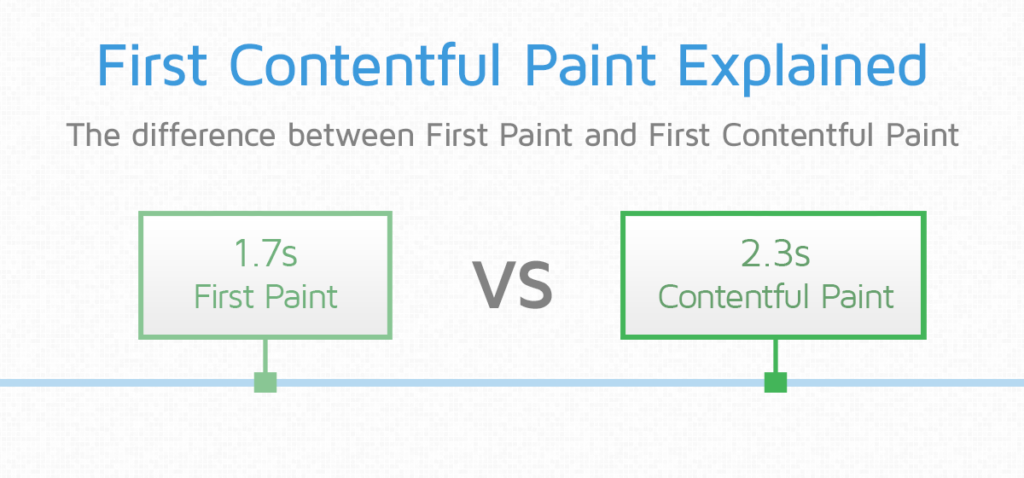 First Contentful Paint Explained

The difference between First Paint and First Contentful Paint

1.7s
First Paint

VS

2.3s
Contentful Paint